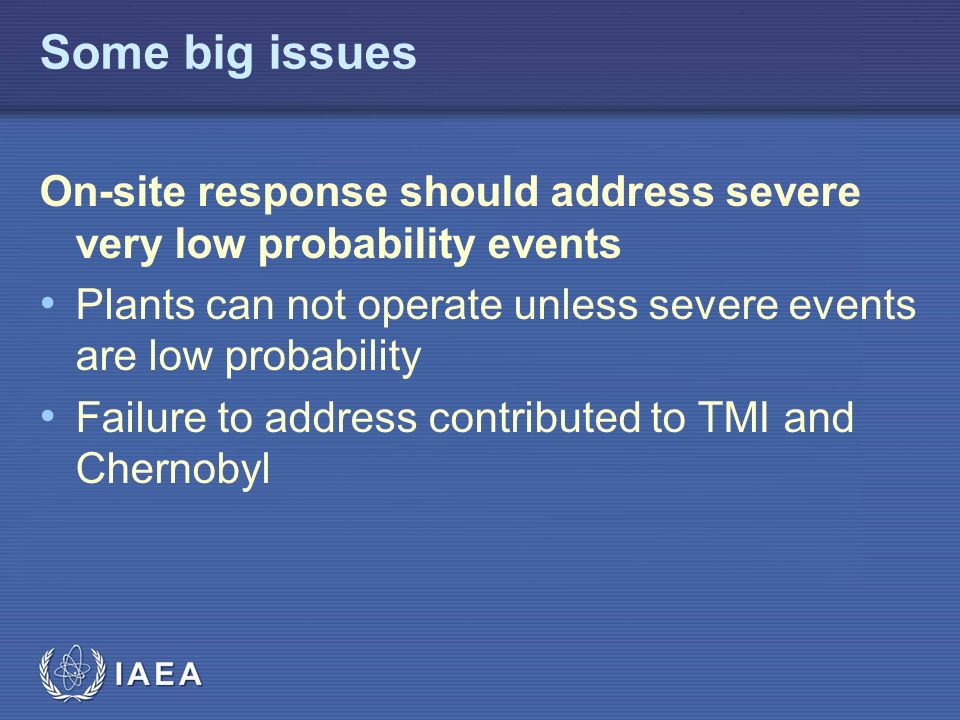 Some big issues

On-site response should address severe very low probability events

• Plants can not operate unless severe events are low probability

• Failure to address contributed to TMI and Chernobyl

IAEA